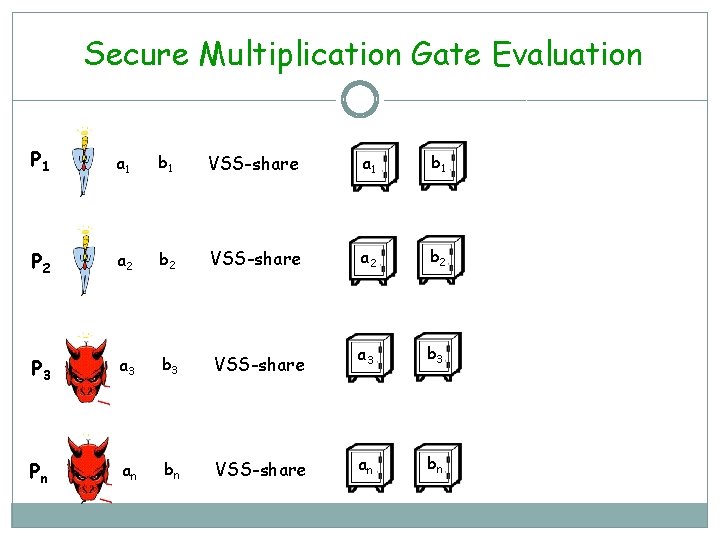 Secure Multiplication Gate Evaluation

$P_1$ $a_1$ $b_1$ VSS-share $a_1$ $b_1$

$P_2$ $a_2$ $b_2$ VSS-share $a_2$ $b_2$

$P_3$ $a_3$ $b_3$ VSS-share $a_3$ $b_3$

$P_n$ $a_n$ $b_n$ VSS-share $a_n$ $b_n$